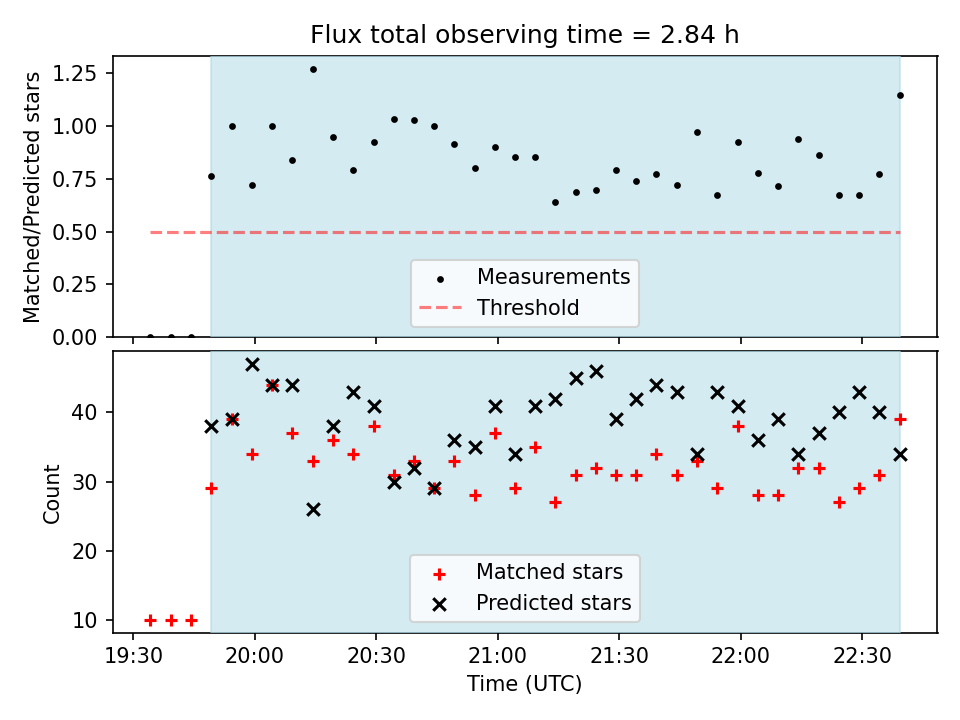 Flux total observing time = 2.84 h

Matched/Predicted stars

1.25
1.00
0.75
0.50
0.25
0.00

Measurements
Threshold

Count

40
30
20
10

Matched stars
Predicted stars

19:30 20:00 20:30 21:00 21:30 22:00 22:30

Time (UTC)